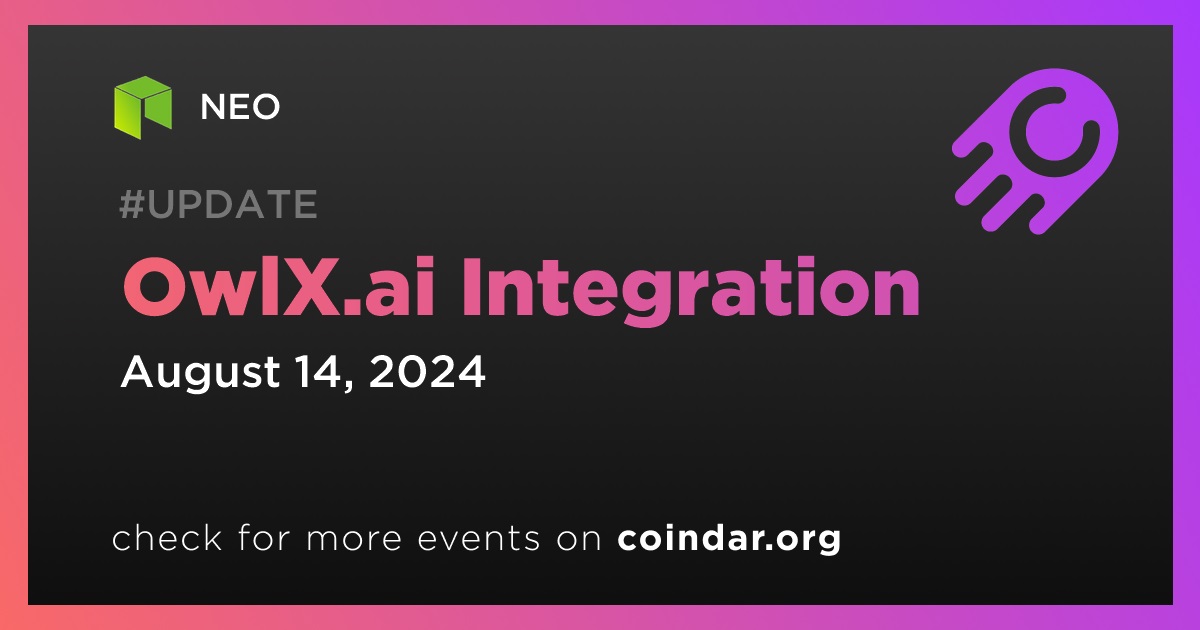 NEO

#UPDATE

OwlX.ai Integration

August 14, 2024

check for more events on coindar.org